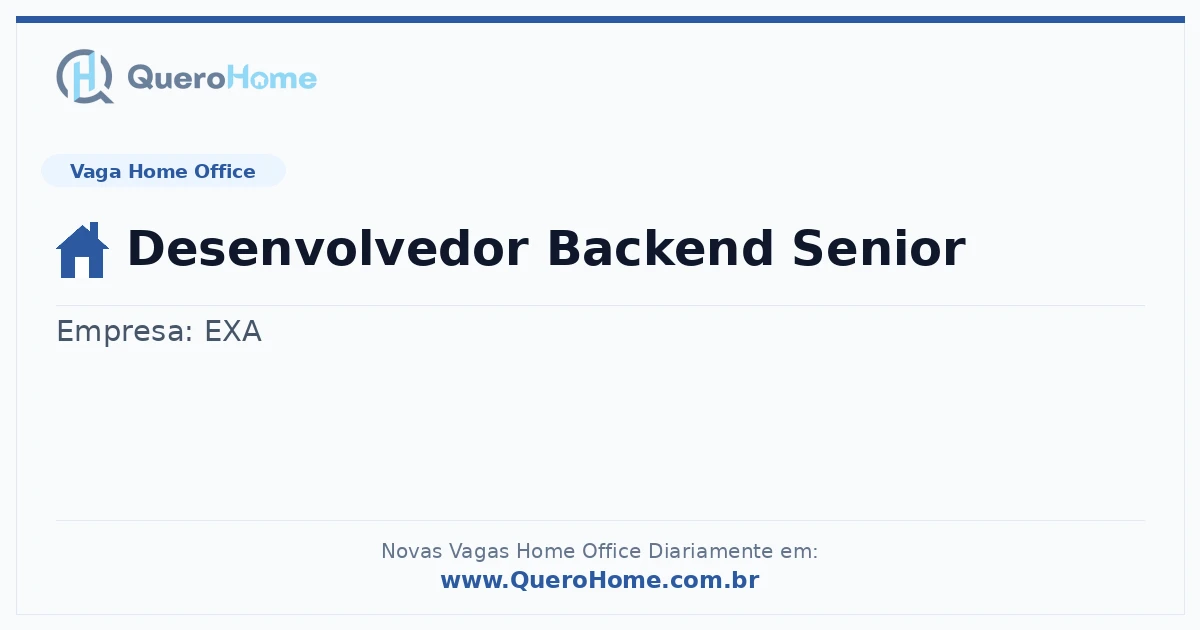 QueroHome

Vaga Home Office

Desenvolvedor Backend Senior

Empresa: EXA

Novas Vagas Home Office Diariamente em:
www.QueroHome.com.br